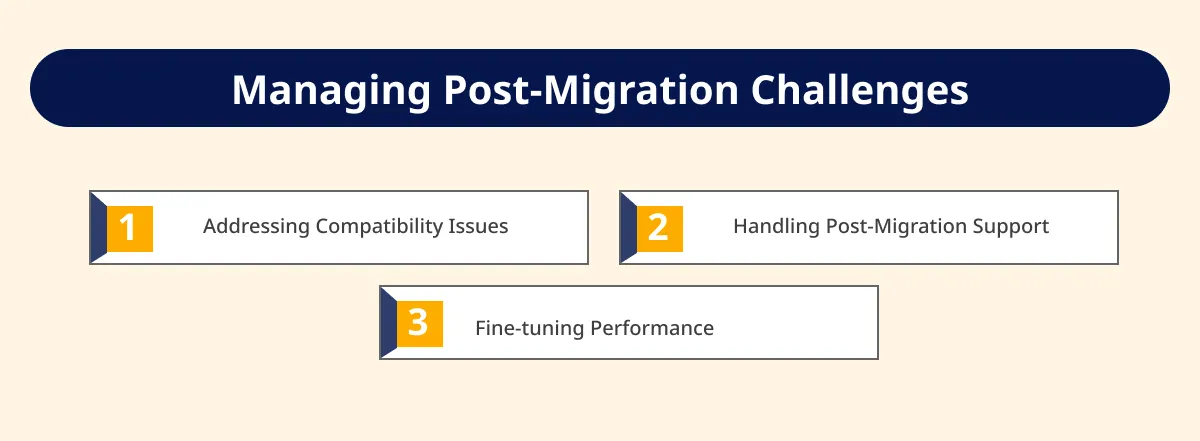 Managing Post-Migration Challenges

1 Addressing Compatibility Issues

2 Handling Post-Migration Support

3 Fine-tuning Performance